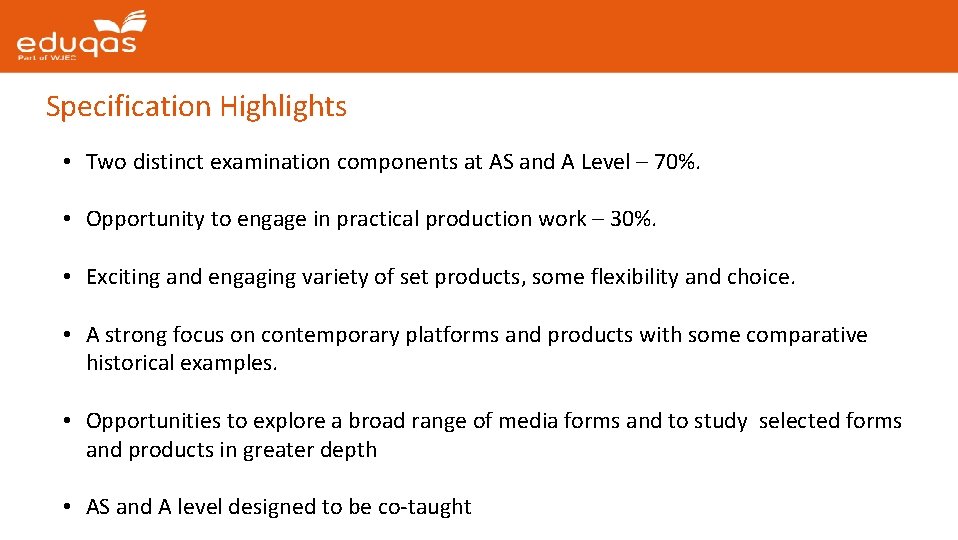 eduqas
Part of WJEC

Specification Highlights

• Two distinct examination components at AS and A Level – 70%.

• Opportunity to engage in practical production work – 30%.

• Exciting and engaging variety of set products, some flexibility and choice.

• A strong focus on contemporary platforms and products with some comparative historical examples.

• Opportunities to explore a broad range of media forms and to study selected forms and products in greater depth

• AS and A level designed to be co-taught